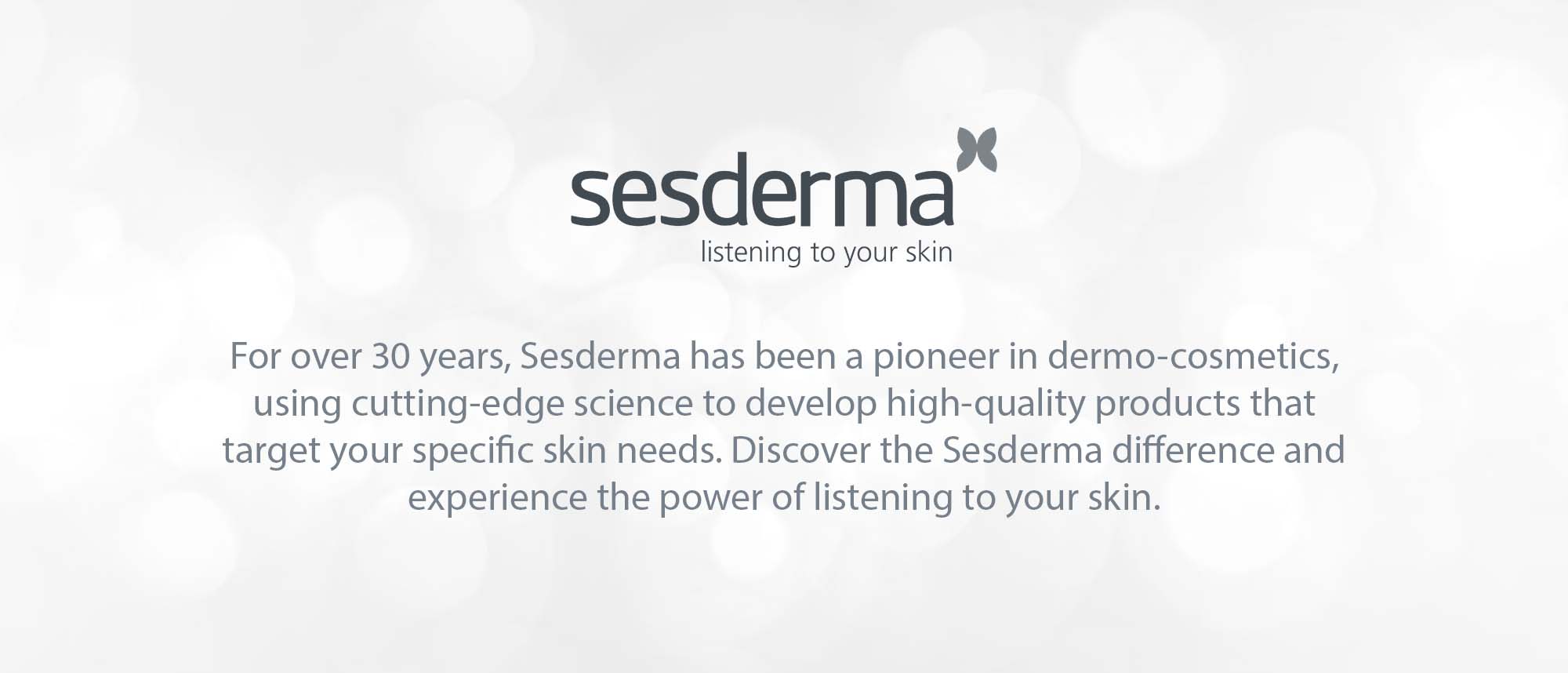 sesderma
listening to your skin

For over 30 years, Sesderma has been a pioneer in dermo-cosmetics, using cutting-edge science to develop high-quality products that target your specific skin needs. Discover the Sesderma difference and experience the power of listening to your skin.